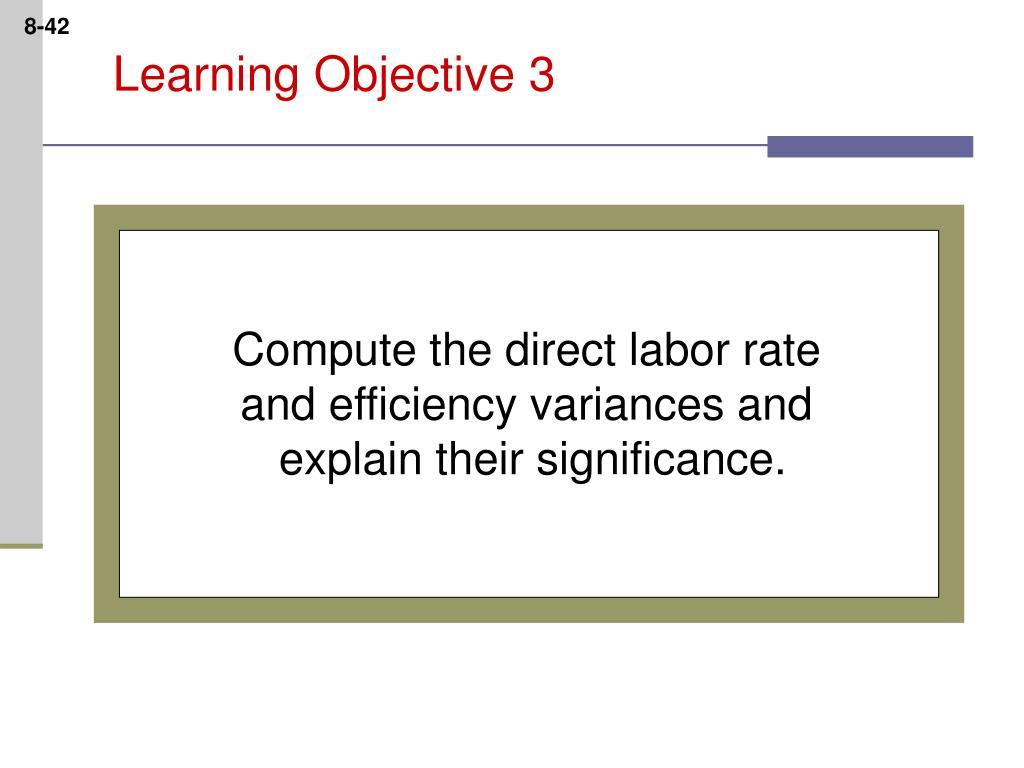 8-42

Learning Objective 3

Compute the direct labor rate and efficiency variances and explain their significance.